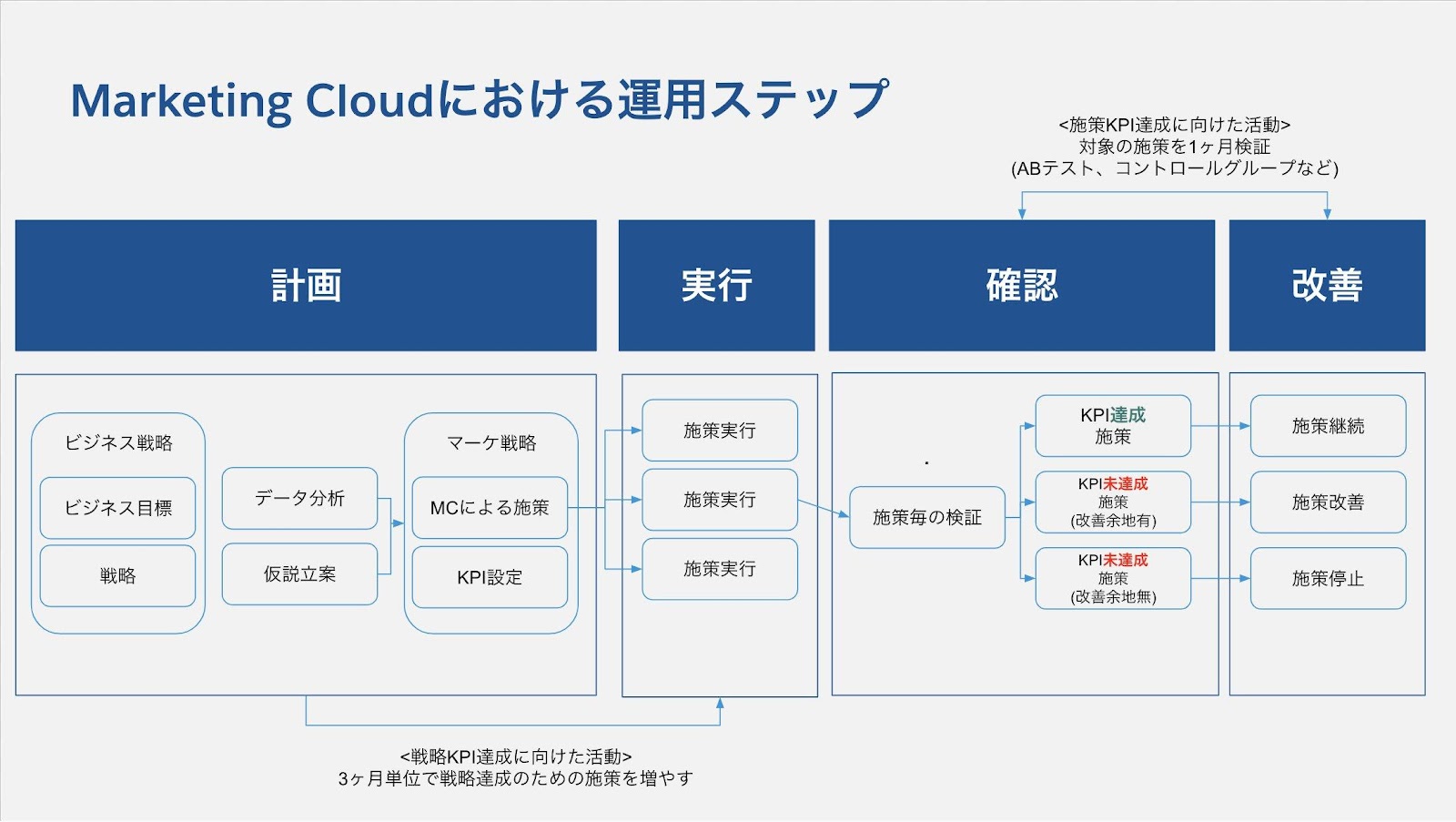 Marketing Cloudにおける運用ステップ

<施策KPI達成に向けた活動>
対象の施策を1ヶ月検証
(ABテスト、コントロールグループなど)

計画

実行

確認

改善

ビジネス戦略

ビジネス目標

戦略

データ分析

仮説立案

マーケ戦略

MCによる施策

KPI設定

施策実行

施策実行

施策実行

施策毎の検証

KPI達成
施策

KPI未達成
施策
(改善余地有)

KPI未達成
施策
(改善余地無)

施策継続

施策改善

施策停止

<戦略KPI達成に向けた活動>
3ヶ月単位で戦略達成のための施策を増やす